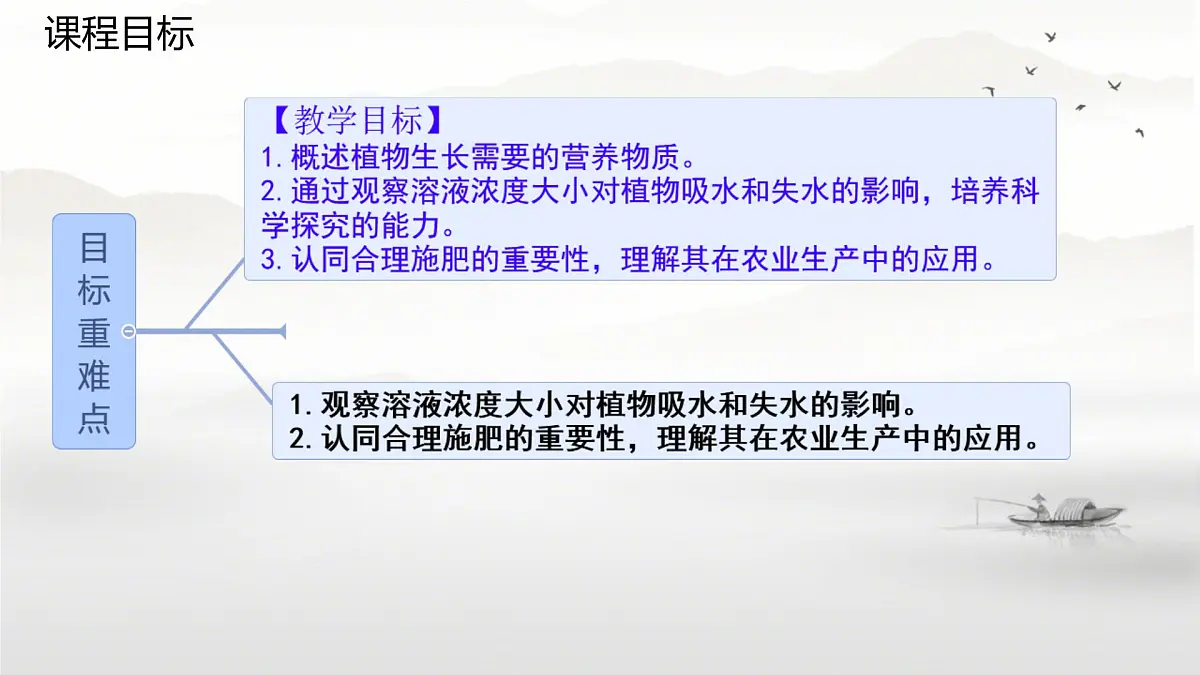 课程目标

目标重难点

【教学目标】
1. 概述植物生长需要的营养物质。
2. 通过观察溶液浓度大小对植物吸水和失水的影响，培养科学探究的能力。
3. 认同合理施肥的重要性，理解其在农业生产中的应用。

1. 观察溶液浓度大小对植物吸水和失水的影响。
2. 认同合理施肥的重要性，理解其在农业生产中的应用。